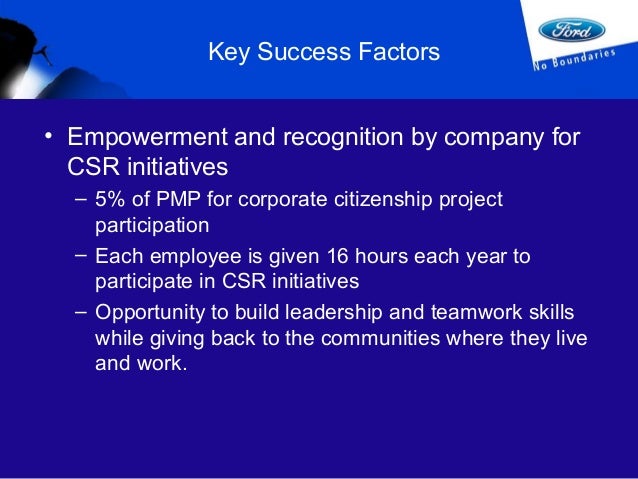 Key Success Factors

Ford
No Boundaries

• Empowerment and recognition by company for CSR initiatives
– 5% of PMP for corporate citizenship project participation
– Each employee is given 16 hours each year to participate in CSR initiatives
– Opportunity to build leadership and teamwork skills while giving back to the communities where they live and work.